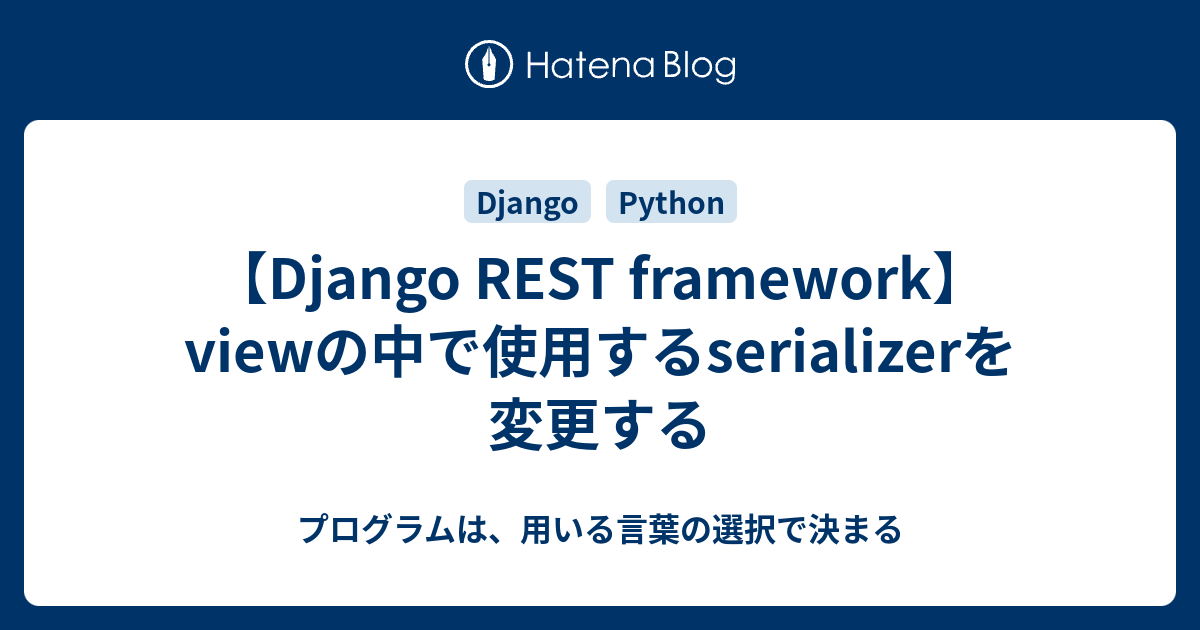 Hatena Blog

Django Python

【Django REST framework】viewの中で使用するserializerを変更する

プログラムは、用いる言葉の選択で決まる